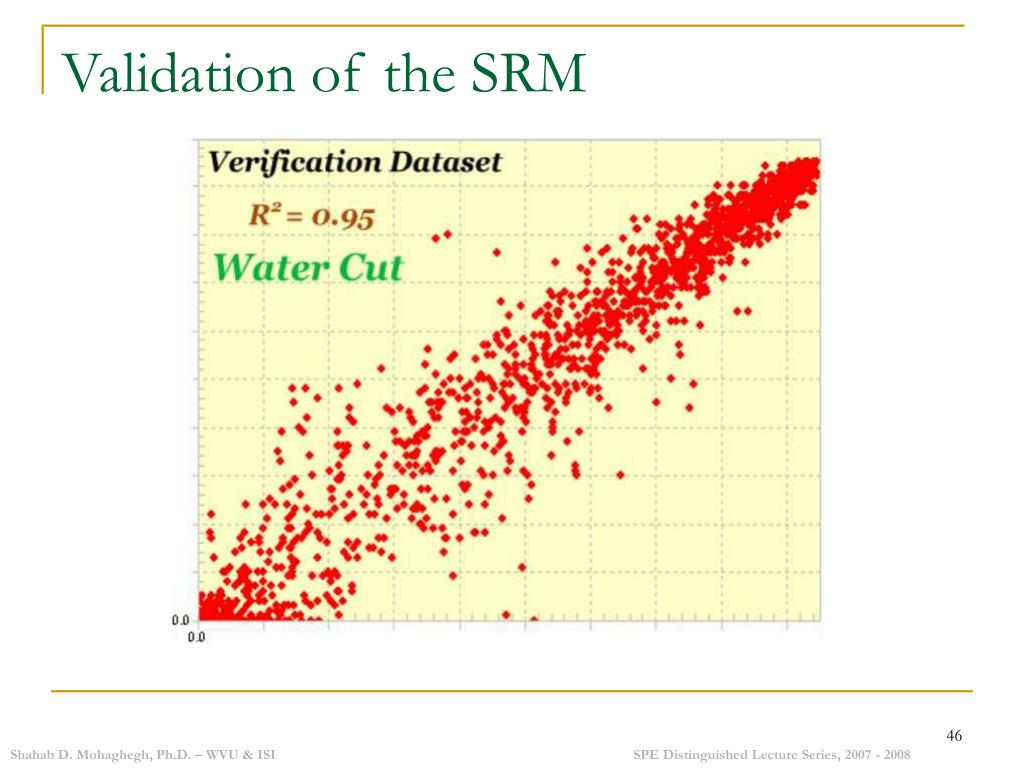 Validation of the SRM

Verification Dataset

$R^2 = 0.95$

Water Cut

0.0

0.0

46

Shahab D. Mohaghegh, Ph.D. – WVU & ISI

SPE Distinguished Lecture Series, 2007 - 2008